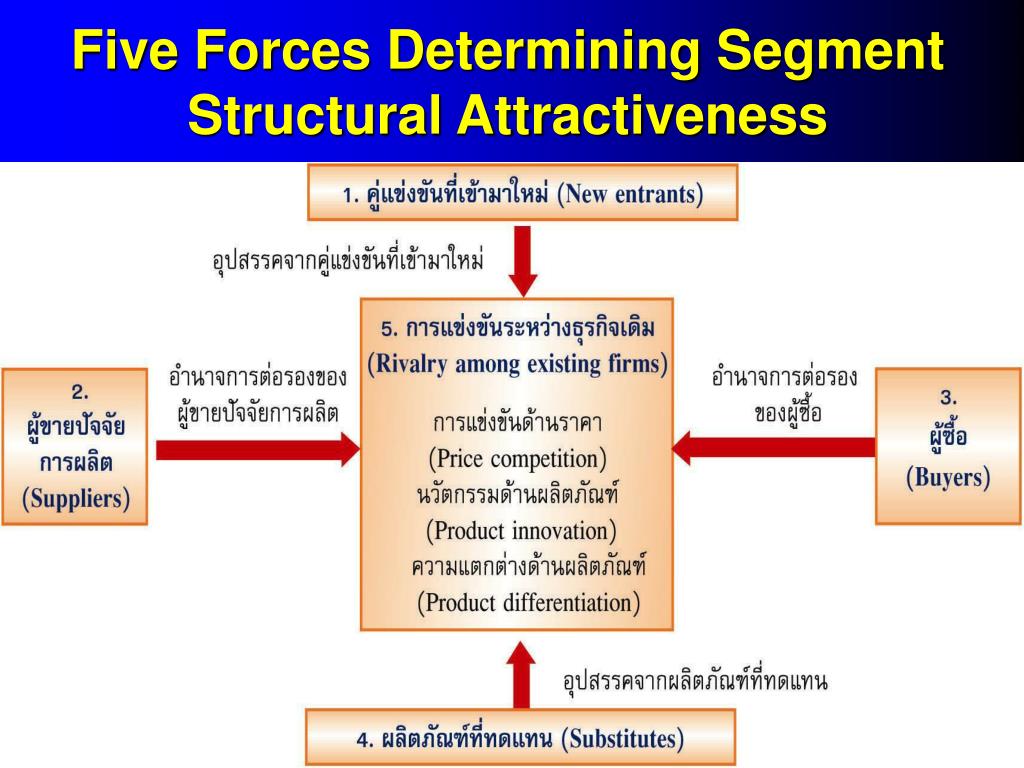 Five Forces Determining Segment Structural Attractiveness

1. คู่แข่งขันที่เข้ามาใหม่ (New entrants)

อุปสรรคจากคู่แข่งขันที่เข้ามาใหม่

2. ผู้ขายปัจจัยการผลิต (Suppliers)

อำนาจการต่อรองของผู้ขายปัจจัยการผลิต

5. การแข่งขันระหว่างธุรกิจเดิม (Rivalry among existing firms)

การแข่งขันด้านราคา (Price competition)
นวัตกรรมด้านผลิตภัณฑ์ (Product innovation)
ความแตกต่างด้านผลิตภัณฑ์ (Product differentiation)

อำนาจการต่อรองของผู้ซื้อ

3. ผู้ซื้อ (Buyers)

อุปสรรคจากผลิตภัณฑ์ที่ทดแทน

4. ผลิตภัณฑ์ที่ทดแทน (Substitutes)